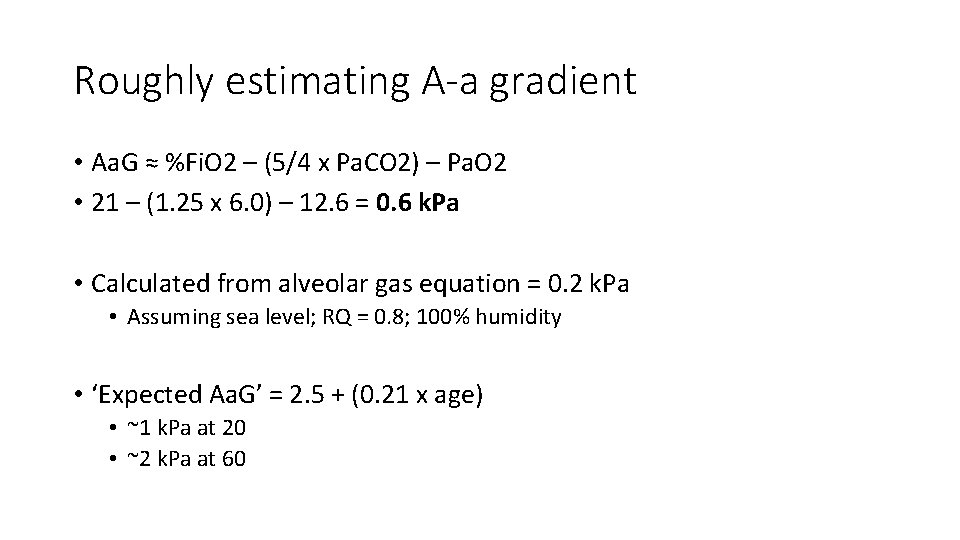 Roughly estimating A-a gradient

• AaG ≈ %FiO2 – (5/4 x PaCO2) – PaO2
• 21 – (1.25 x 6.0) – 12.6 = **0.6 kPa**

• Calculated from alveolar gas equation = 0.2 kPa
  • Assuming sea level; RQ = 0.8; 100% humidity

• ‘Expected AaG’ = 2.5 + (0.21 x age)
  • ~1 kPa at 20
  • ~2 kPa at 60